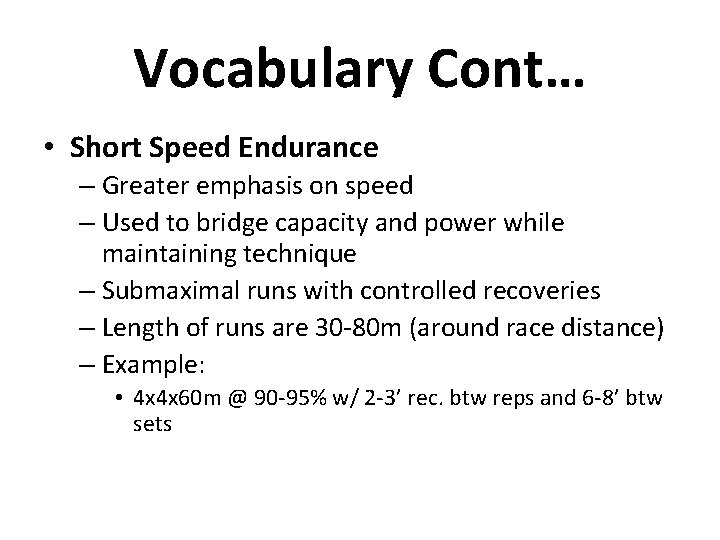 Vocabulary Cont…

• Short Speed Endurance
– Greater emphasis on speed
– Used to bridge capacity and power while maintaining technique
– Submaximal runs with controlled recoveries
– Length of runs are 30-80m (around race distance)
– Example:
• 4x4x60m @ 90-95% w/ 2-3’ rec. btw reps and 6-8’ btw sets